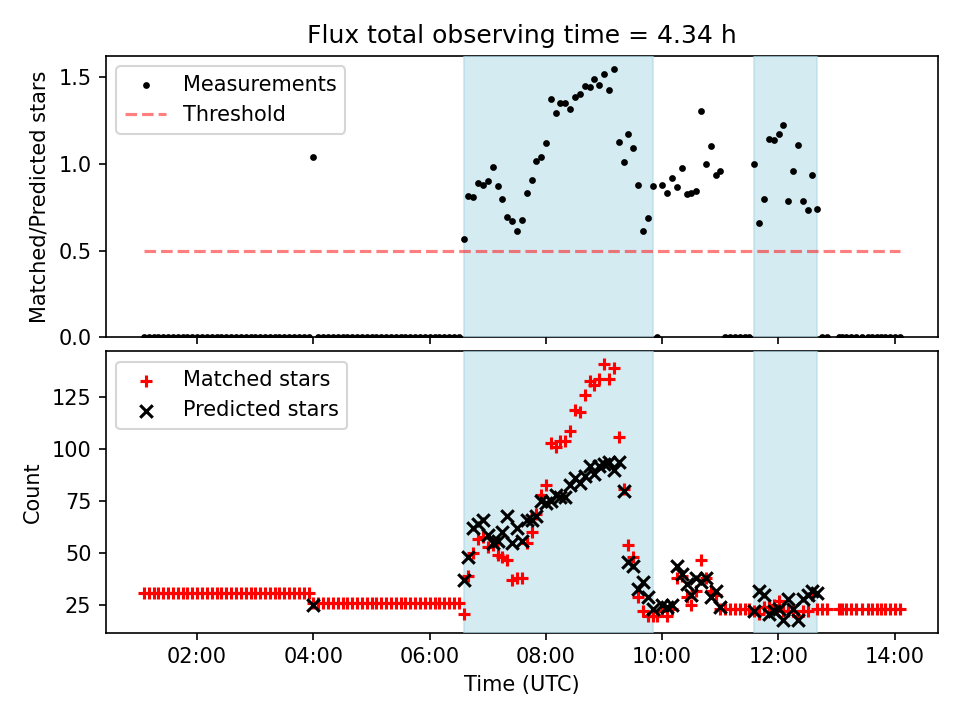 Flux total observing time = 4.34 h

Measurements
Threshold

Matched/Predicted stars
1.5
1.0
0.5
0.0

Matched stars
Predicted stars

Count
125
100
75
50
25

02:00
04:00
06:00
08:00
10:00
12:00
14:00
Time (UTC)